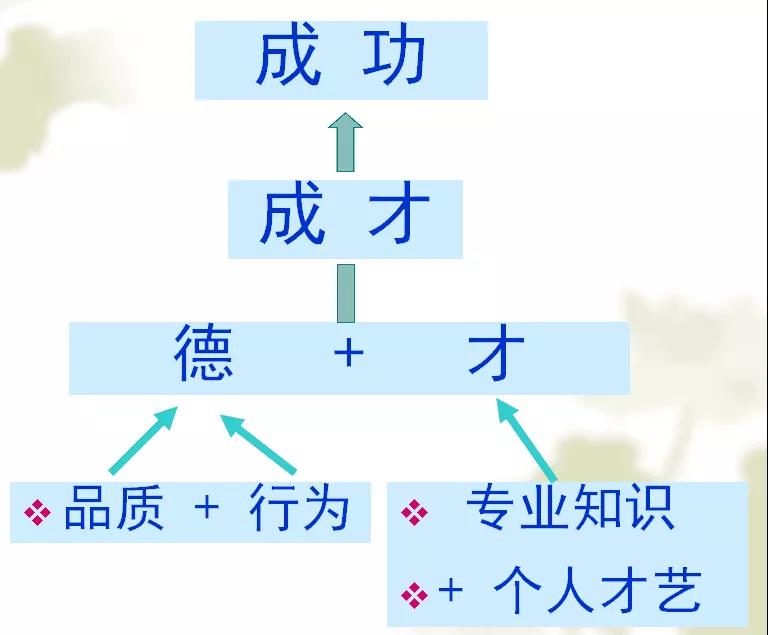 成 功

成 才

德 + 才

❖ 品质 + 行为

❖ 专业知识

❖ + 个人才艺